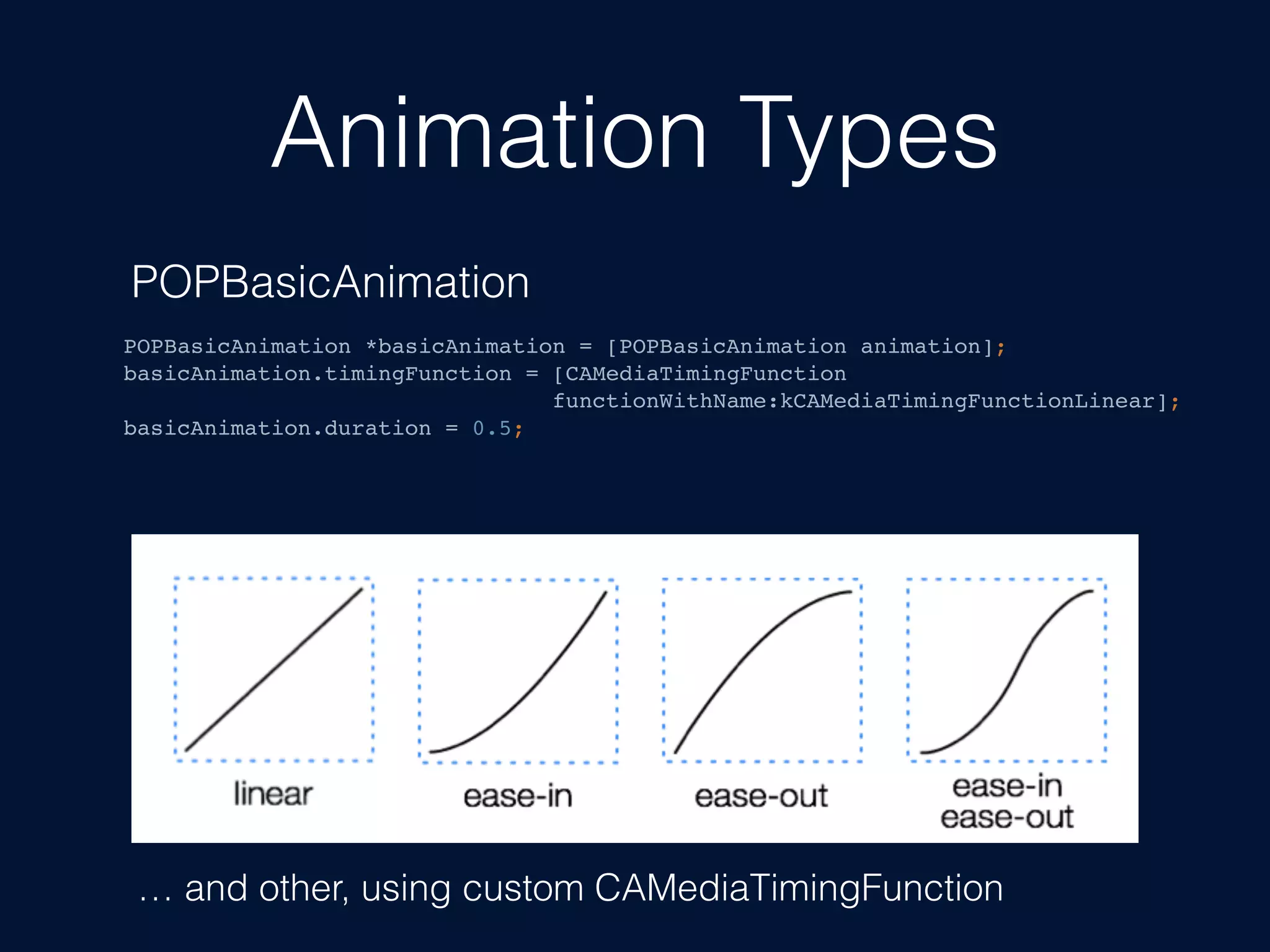 Animation Types

POPBasicAnimation

POPBasicAnimation *basicAnimation = [POPBasicAnimation animation];
basicAnimation.timingFunction = [CAMediaTimingFunction functionWithName:kCAMediaTimingFunctionLinear];
basicAnimation.duration = 0.5;

linear

ease-in

ease-out

ease-in
ease-out

… and other, using custom CAMediaTimingFunction